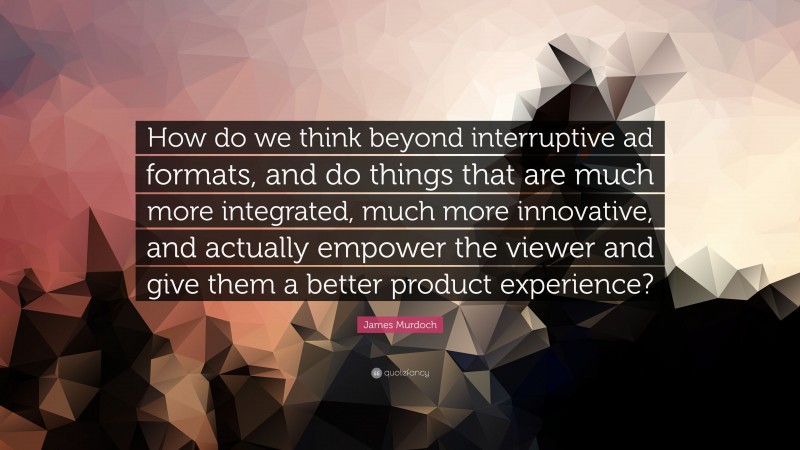 How do we think beyond interruptive ad formats, and do things that are much more integrated, much more innovative, and actually empower the viewer and give them a better product experience?

James Murdoch

quotefancy